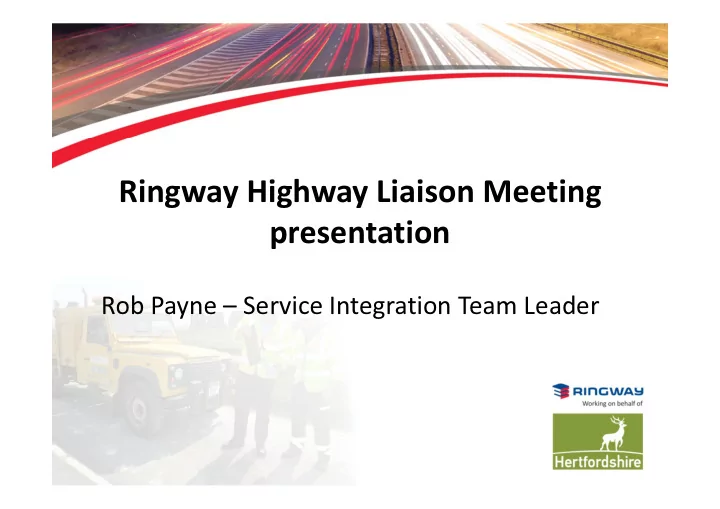 Ringway Highway Liaison Meeting presentation

Rob Payne – Service Integration Team Leader

RINGWAY
Working on behalf of

Hertfordshire